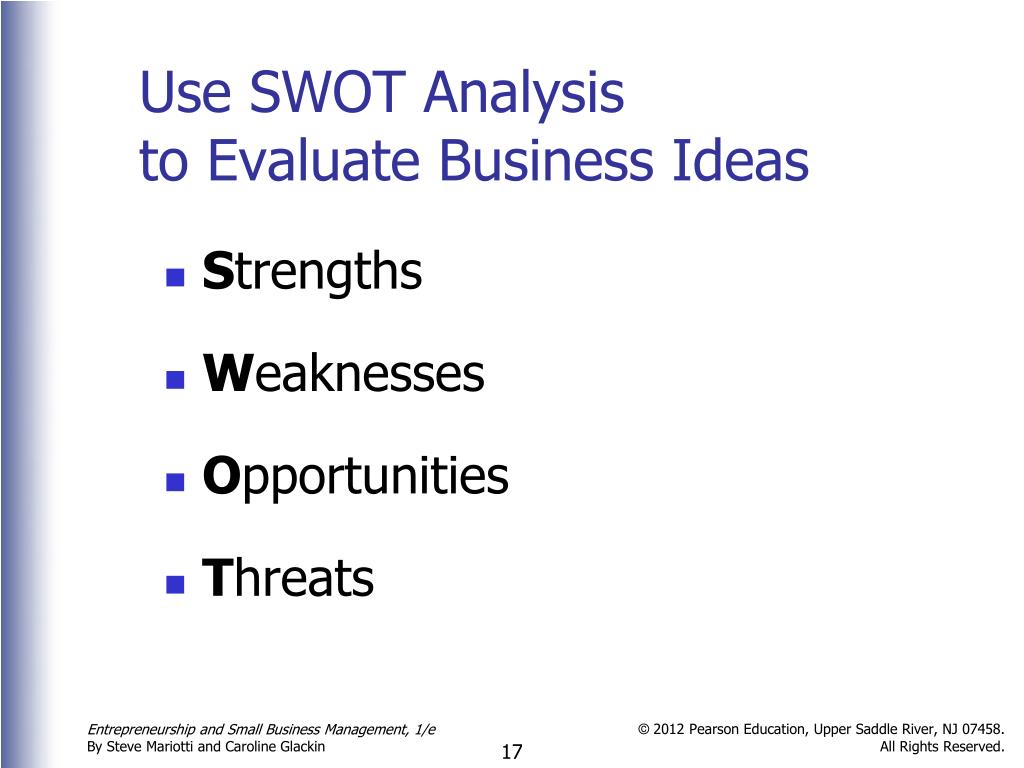 Use SWOT Analysis
to Evaluate Business Ideas

- Strengths
- Weaknesses
- Opportunities
- Threats

Entrepreneurship and Small Business Management, 1/e
By Steve Mariotti and Caroline Glackin

17

© 2012 Pearson Education, Upper Saddle River, NJ 07458.
All Rights Reserved.